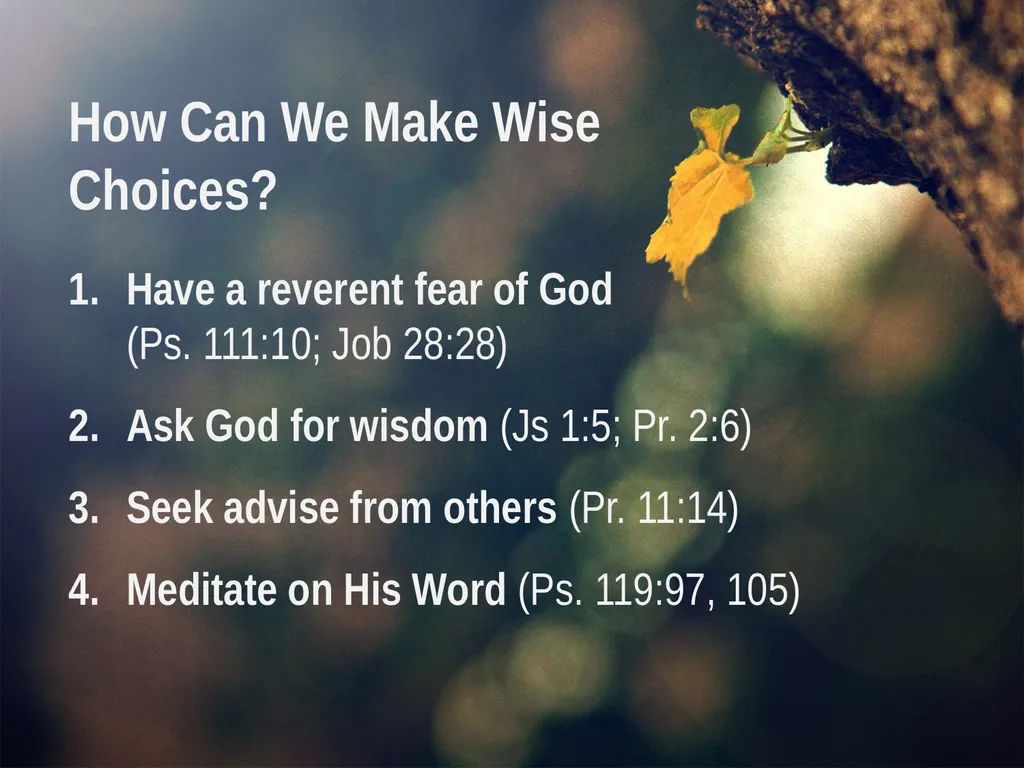 How Can We Make Wise Choices?

1. Have a reverent fear of God (Ps. 111:10; Job 28:28)

2. Ask God for wisdom (Js 1:5; Pr. 2:6)

3. Seek advise from others (Pr. 11:14)

4. Meditate on His Word (Ps. 119:97, 105)